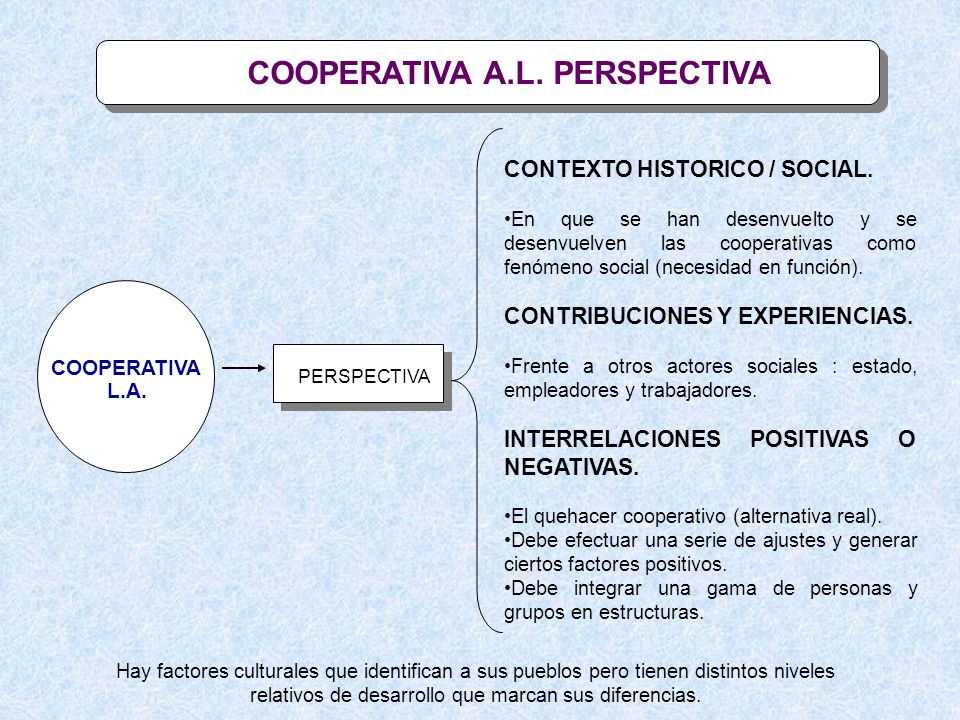 COOPERATIVA A.L. PERSPECTIVA

COOPERATIVA L.A.

PERSPECTIVA

CONTEXTO HISTORICO / SOCIAL.

•En que se han desenvuelto y se desenvuelven las cooperativas como fenómeno social (necesidad en función).

CONTRIBUCIONES Y EXPERIENCIAS.

•Frente a otros actores sociales : estado, empleadores y trabajadores.

INTERRELACIONES POSITIVAS O NEGATIVAS.

•El quehacer cooperativo (alternativa real).
•Debe efectuar una serie de ajustes y generar ciertos factores positivos.
•Debe integrar una gama de personas y grupos en estructuras.

Hay factores culturales que identifican a sus pueblos pero tienen distintos niveles relativos de desarrollo que marcan sus diferencias.